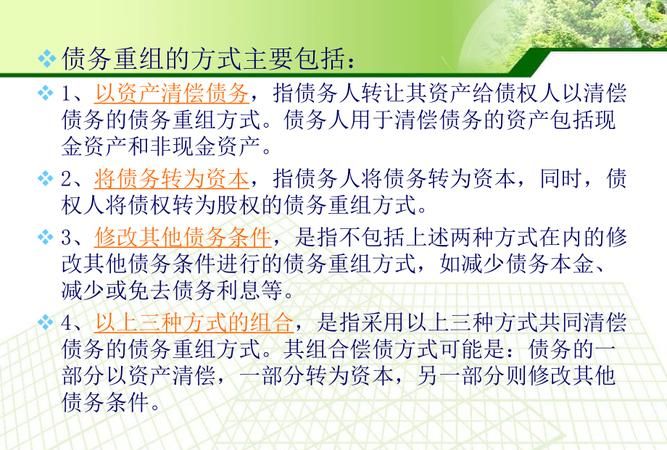 债务重组的方式主要包括：

1、以资产清偿债务，指债务人转让其资产给债权人以清偿债务的债务重组方式。债务人用于清偿债务的资产包括现金资产和非现金资产。

2、将债务转为资本，指债务人将债务转为资本，同时，债权人将债权转为股权的债务重组方式。

3、修改其他债务条件，是指不包括上述两种方式在内的修改其他债务条件进行的债务重组方式，如减少债务本金、减少或免去债务利息等。

4、以上三种方式的组合，是指采用以上三种方式共同清偿债务的债务重组方式。其组合偿债方式可能是：债务的一部分以资产清偿，一部分转为资本，另一部分则修改其他债务条件。